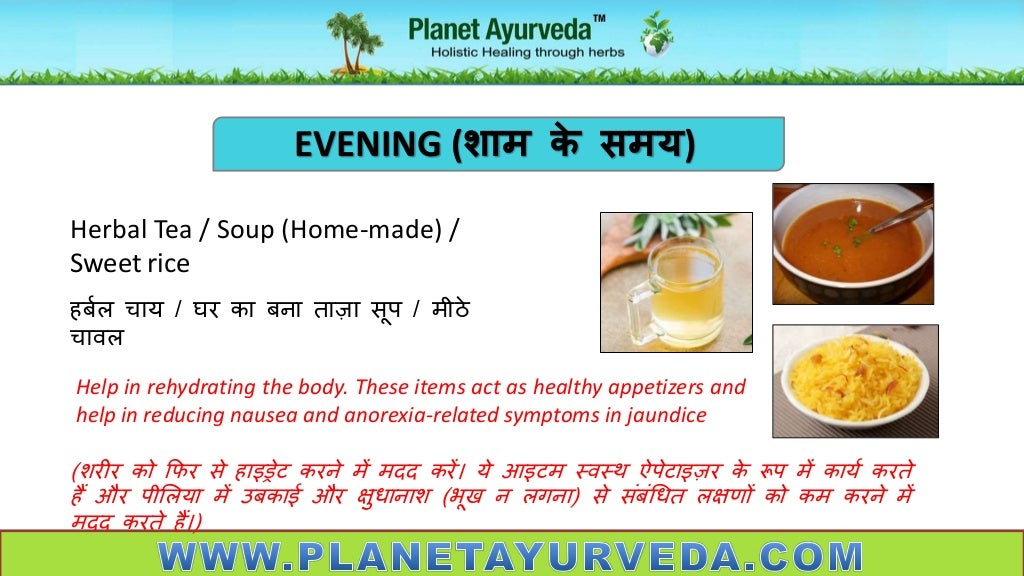 Planet Ayurveda™
Holistic Healing through herbs

EVENING (शाम के समय)

Herbal Tea / Soup (Home-made) / Sweet rice

हर्बल चाय / घर का बना ताज़ा सूप / मीठे चावल

Help in rehydrating the body. These items act as healthy appetizers and help in reducing nausea and anorexia-related symptoms in jaundice

(शरीर को फिर से हाइड्रेट करने में मदद करें। ये आइटम स्वस्थ ऐपेटाइज़र के रूप में कार्य करते हैं और पीलिया में उबकाई और क्षुधानाश (भूख न लगना) से संबंधित लक्षणों को कम करने में मदद करते हैं।)

WWW.PLANETAYURVEDA.COM